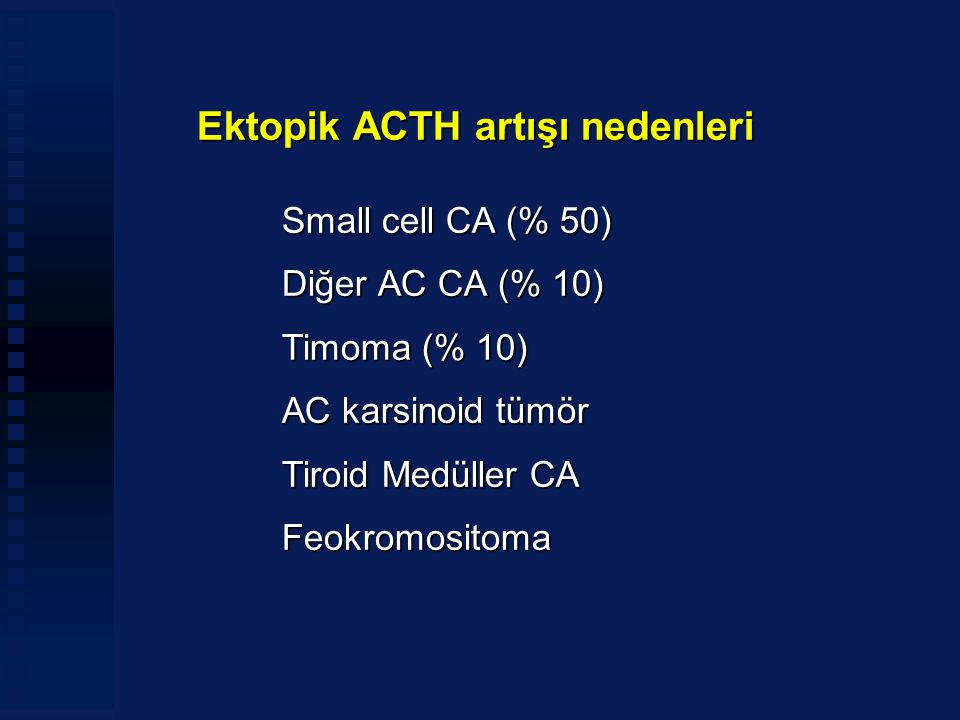 Ektopik ACTH artışı nedenleri

Small cell CA (% 50)

Diğer AC CA (% 10)

Timoma (% 10)

AC karsinoid tümör

Tiroid Medüller CA

Feokromositoma